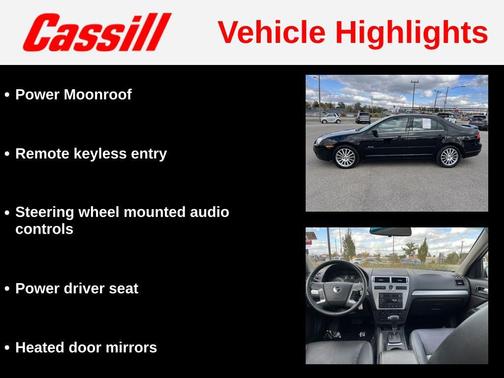 Cassill

Vehicle Highlights

• Power Moonroof

• Remote keyless entry

• Steering wheel mounted audio controls

• Power driver seat

• Heated door mirrors